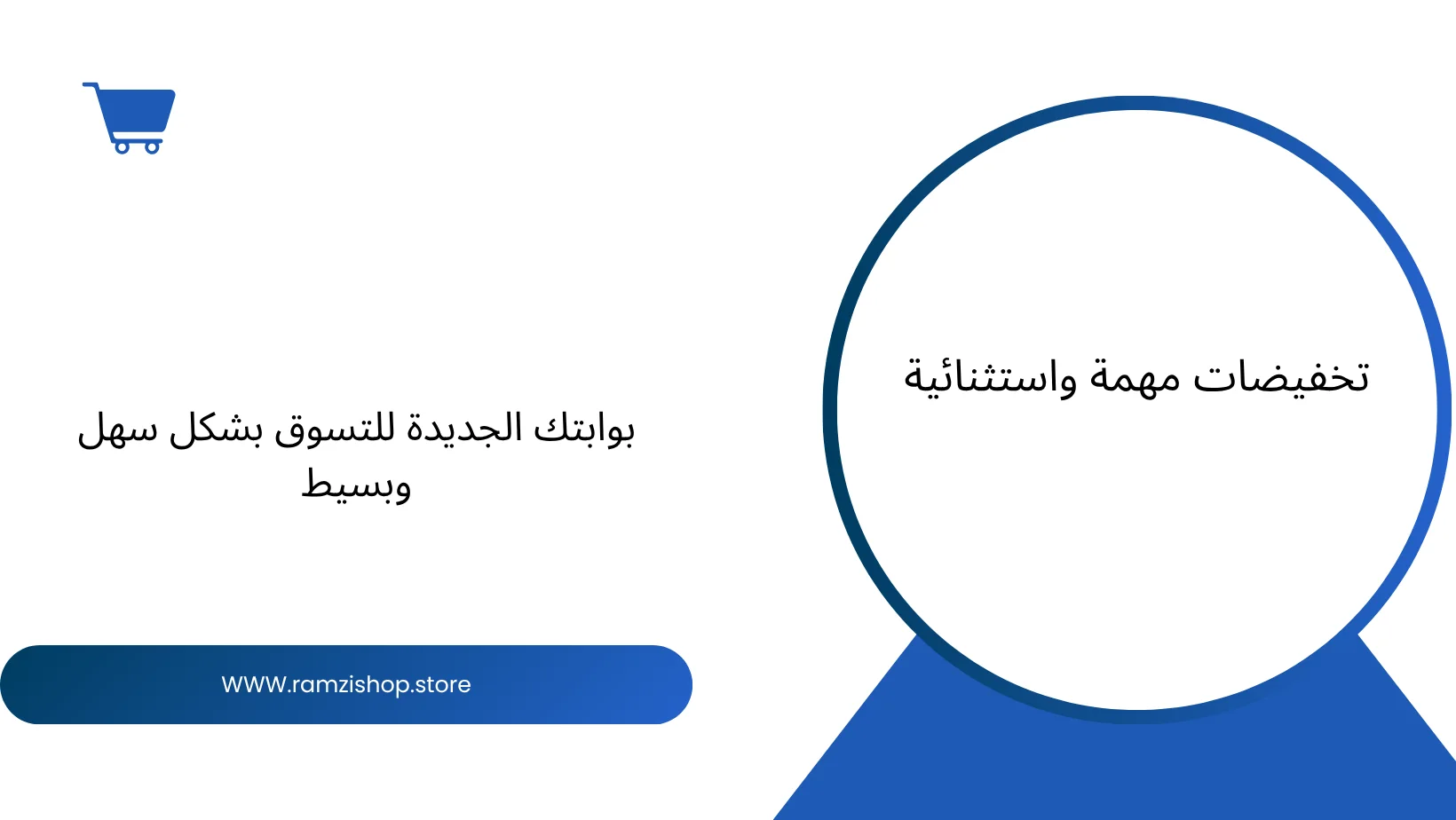 تخفيضات مهمة واستثنائية

بوابتك الجديدة للتسوق بشكل سهل وبسيط

WWW.ramzishop.store